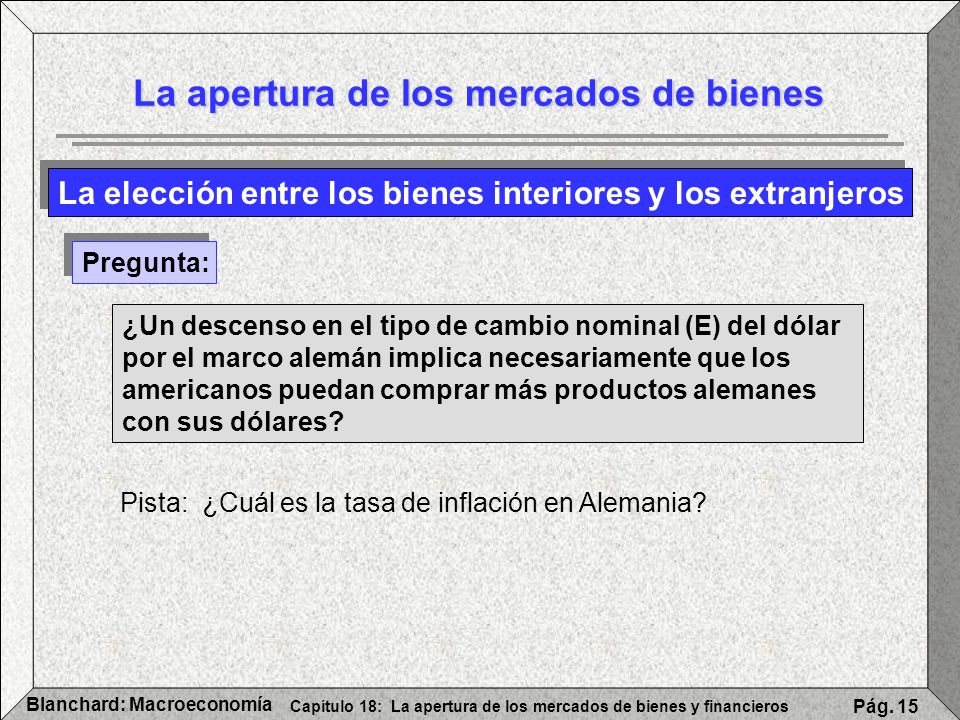 La apertura de los mercados de bienes

La elección entre los bienes interiores y los extranjeros

Pregunta:

¿Un descenso en el tipo de cambio nominal (E) del dólar por el marco alemán implica necesariamente que los americanos puedan comprar más productos alemanes con sus dólares?

Pista: ¿Cuál es la tasa de inflación en Alemania?

Blanchard: Macroeconomía
Capítulo 18: La apertura de los mercados de bienes y financieros
Pág. 15